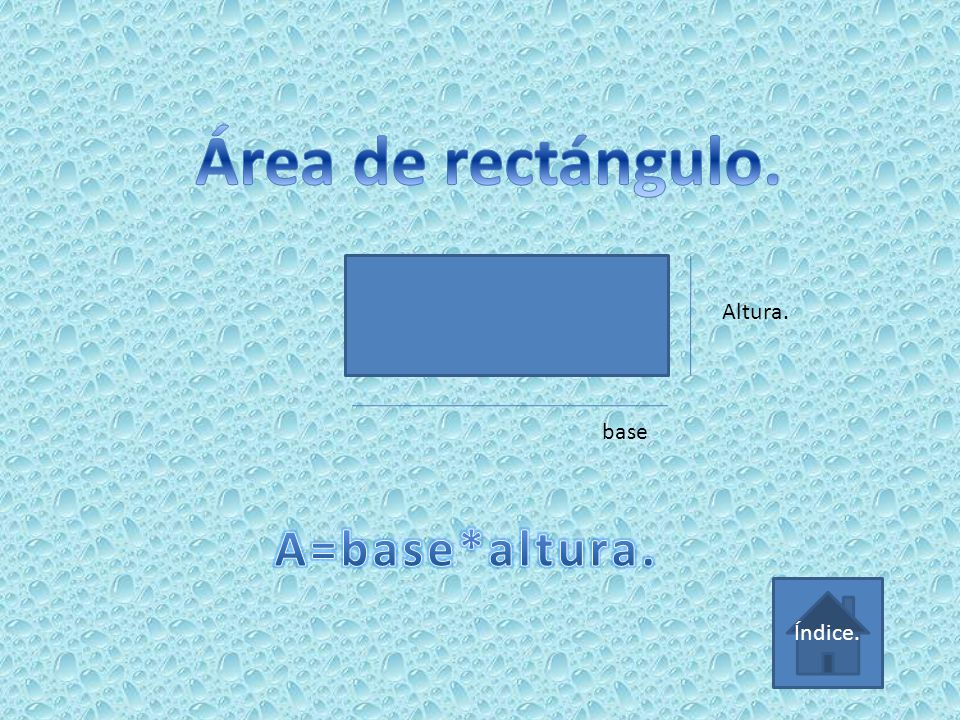 Área de rectángulo.

Altura.

base

A=base*altura.

Índice.